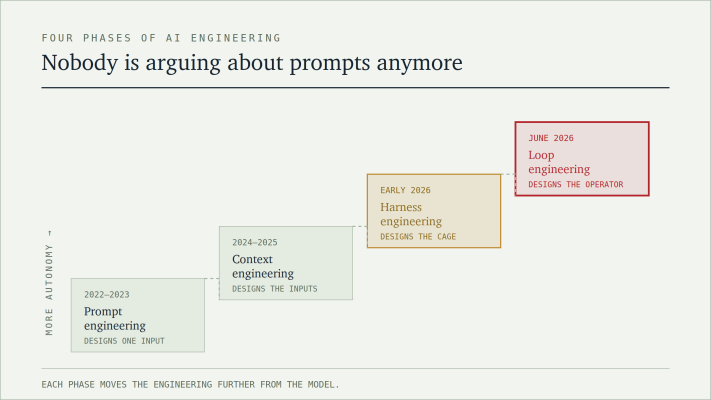 FOUR PHASES OF AI ENGINEERING

Nobody is arguing about prompts anymore

MORE AUTONOMY →

2022–2023
Prompt engineering
DESIGNS ONE INPUT

2024–2025
Context engineering
DESIGNS THE INPUTS

EARLY 2026
Harness engineering
DESIGNS THE CAGE

JUNE 2026
Loop engineering
DESIGNS THE OPERATOR

EACH PHASE MOVES THE ENGINEERING FURTHER FROM THE MODEL.